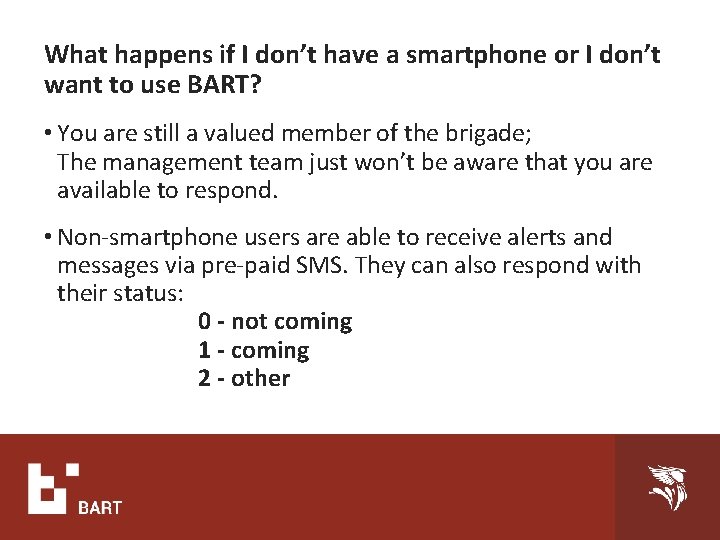 What happens if I don't have a smartphone or I don't want to use BART?

• You are still a valued member of the brigade;
The management team just won't be aware that you are available to respond.

• Non-smartphone users are able to receive alerts and messages via pre-paid SMS. They can also respond with their status:

0 - not coming
1 - coming
2 - other

BART